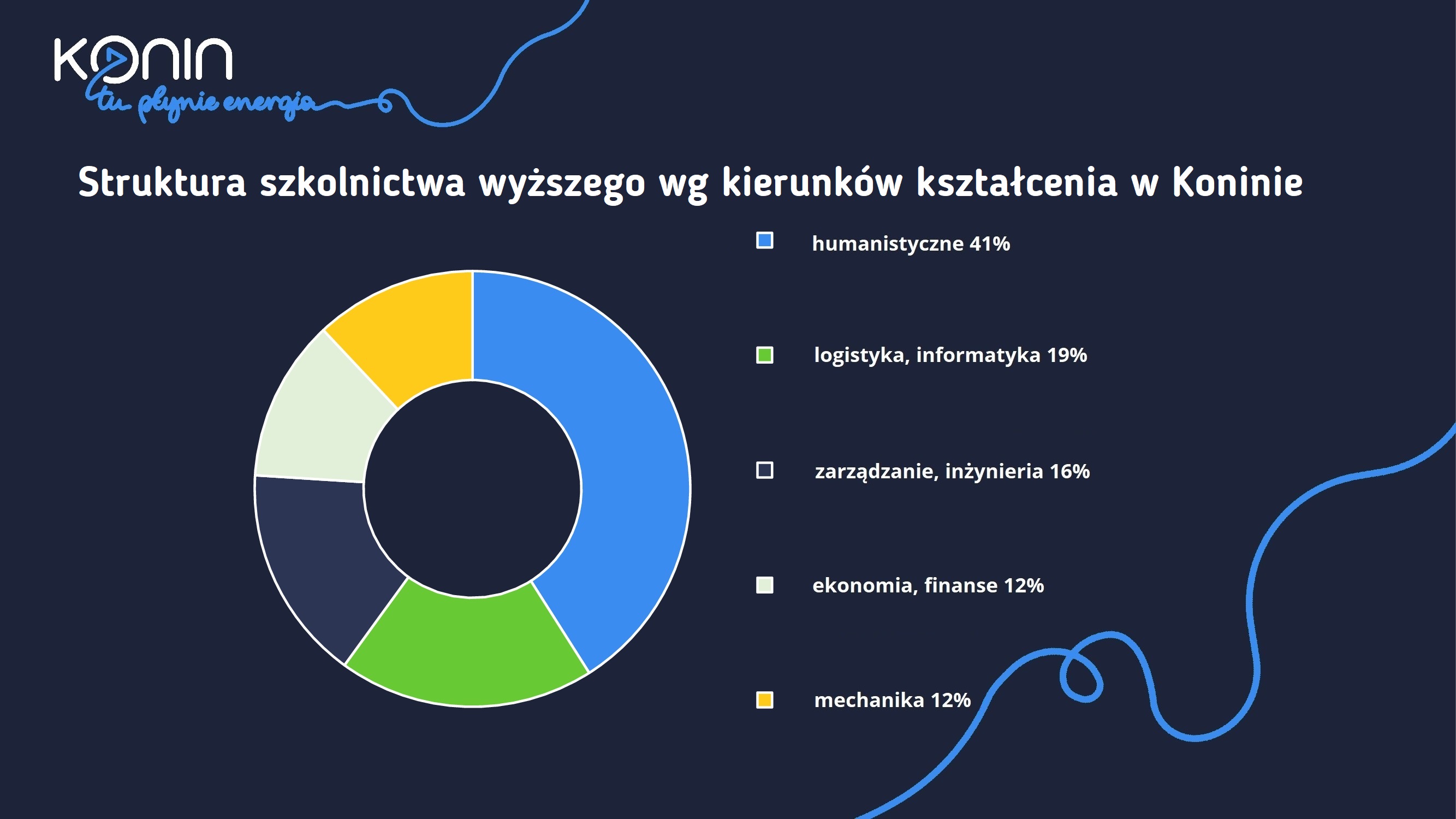 KONIN
tu płynie energia

Struktura szkolnictwa wyższego wg kierunków kształcenia w Koninie

humanistyczne 41%

logistyka, informatyka 19%

zarządzanie, inżynieria 16%

ekonomia, finanse 12%

mechanika 12%